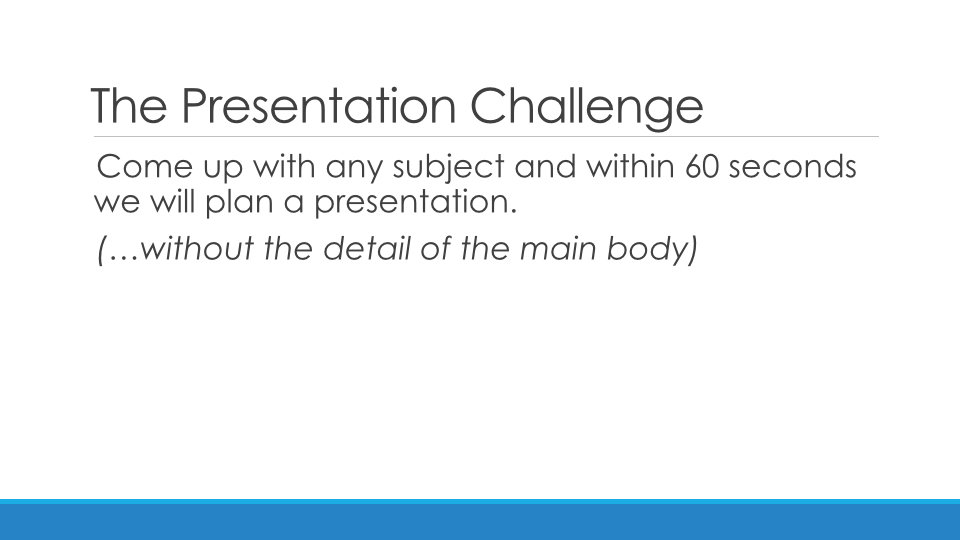 The Presentation Challenge

Come up with any subject and within 60 seconds we will plan a presentation.

(…without the detail of the main body)